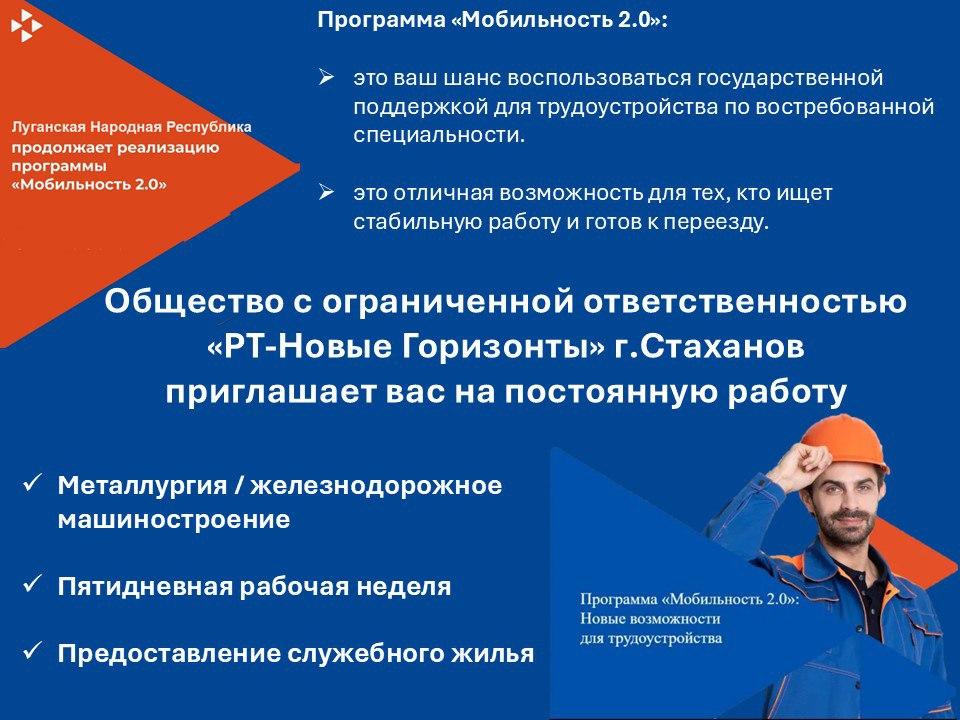 Луганская Народная Республика продолжает реализацию программы «Мобильность 2.0»

Программа «Мобильность 2.0»:

➢ это ваш шанс воспользоваться государственной поддержкой для трудоустройства по востребованной специальности.

➢ это отличная возможность для тех, кто ищет стабильную работу и готов к переезду.

Общество с ограниченной ответственностью «РТ-Новые Горизонты» г.Стаханов приглашает вас на постоянную работу

✓ Металлургия / железнодорожное машиностроение

✓ Пятидневная рабочая неделя

✓ Предоставление служебного жилья

Программа «Мобильность 2.0»: Новые возможности для трудоустройства